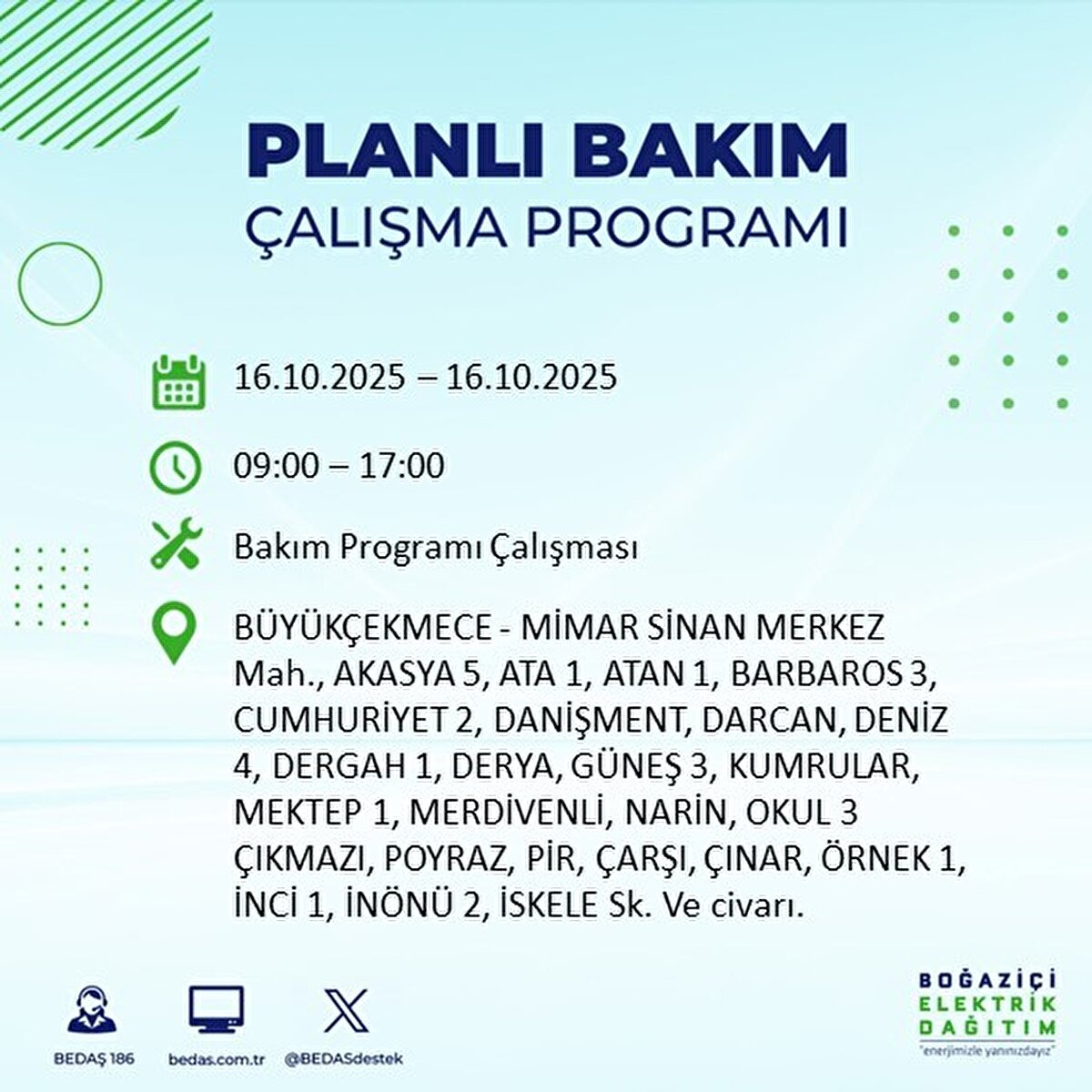 PLANLI BAKIM
ÇALIŞMA PROGRAMI

16.10.2025 – 16.10.2025

09:00 – 17:00

Bakım Programı Çalışması

BÜYÜKÇEKMECE - MİMAR SİNAN MERKEZ Mah., AKASYA 5, ATA 1, ATAN 1, BARBAROS 3, CUMHURİYET 2, DANİŞMENT, DARCAN, DENİZ 4, DERGAH 1, DERYA, GÜNEŞ 3, KUMRULAR, MEKTEP 1, MERDİVENLİ, NARİN, OKUL 3 ÇIKMAZI, POYRAZ, PİR, ÇARŞI, ÇINAR, ÖRNEK 1, İNCİ 1, İNÖNÜ 2, İSKELE Sk. Ve civarı.

BEDAŞ 186
bedas.com.tr
@BEDASdestek

BOĞAZİÇİ
ELEKTRİK
DAĞITIM
"enerjimizle yanınızdayız"